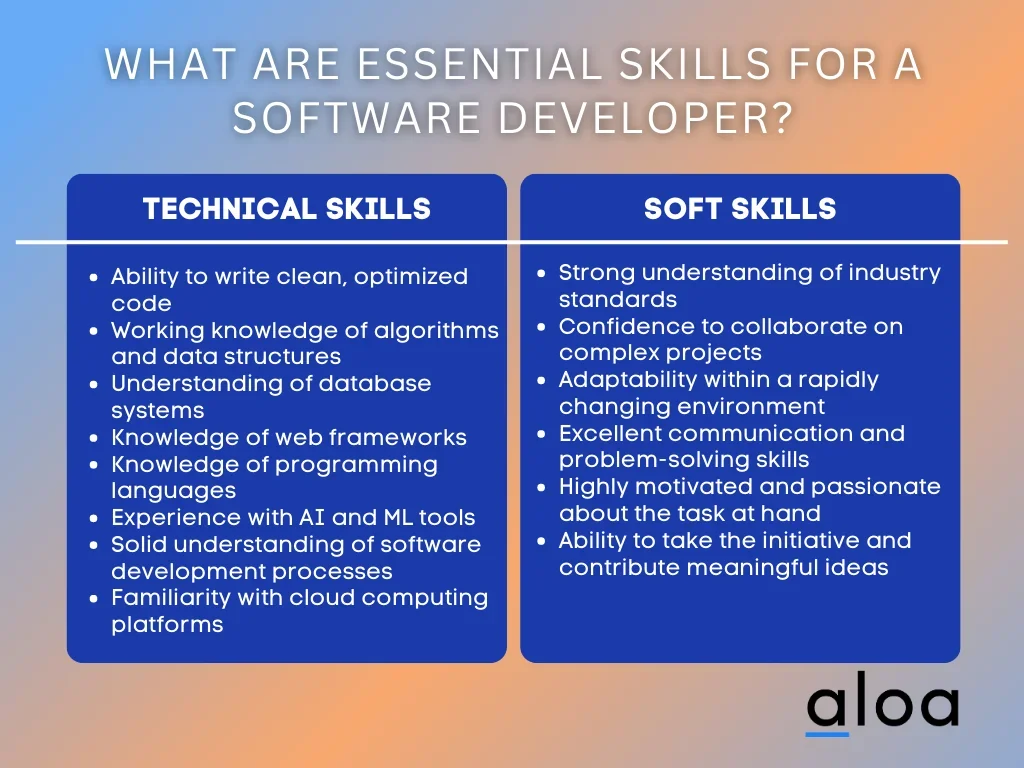 WHAT ARE ESSENTIAL SKILLS FOR A SOFTWARE DEVELOPER?

TECHNICAL SKILLS

- Ability to write clean, optimized code
- Working knowledge of algorithms and data structures
- Understanding of database systems
- Knowledge of web frameworks
- Knowledge of programming languages
- Experience with AI and ML tools
- Solid understanding of software development processes
- Familiarity with cloud computing platforms

SOFT SKILLS

- Strong understanding of industry standards
- Confidence to collaborate on complex projects
- Adaptability within a rapidly changing environment
- Excellent communication and problem-solving skills
- Highly motivated and passionate about the task at hand
- Ability to take the initiative and contribute meaningful ideas

aloa